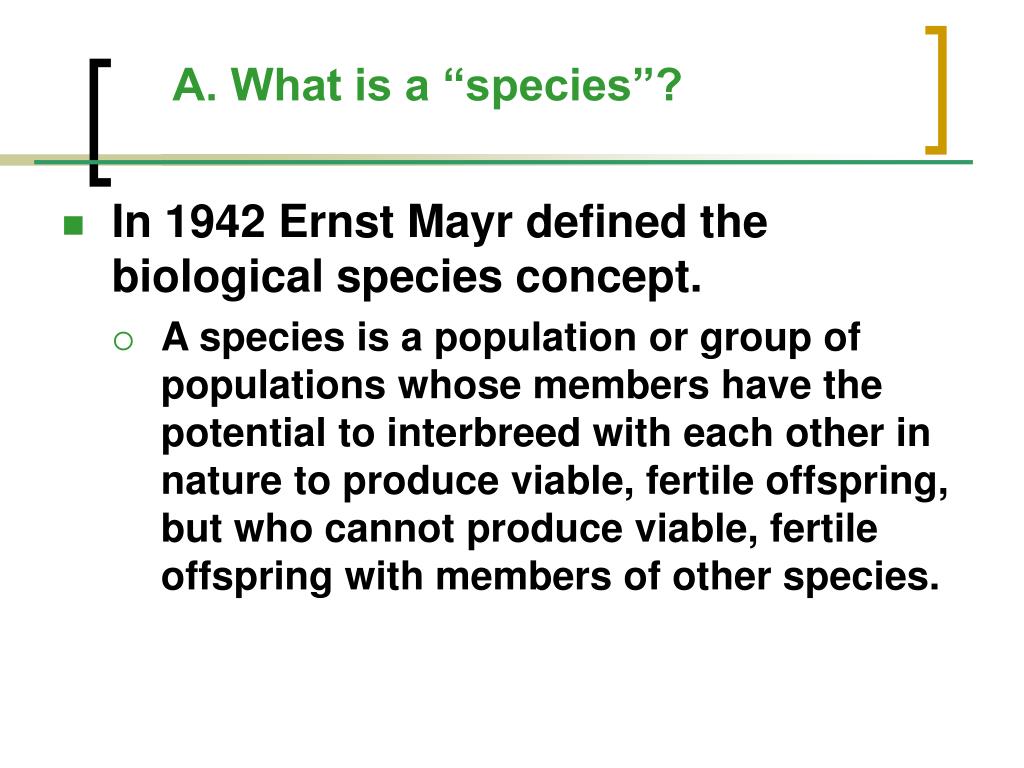 A. What is a “species”?

In 1942 Ernst Mayr defined the biological species concept.

A species is a population or group of populations whose members have the potential to interbreed with each other in nature to produce viable, fertile offspring, but who cannot produce viable, fertile offspring with members of other species.